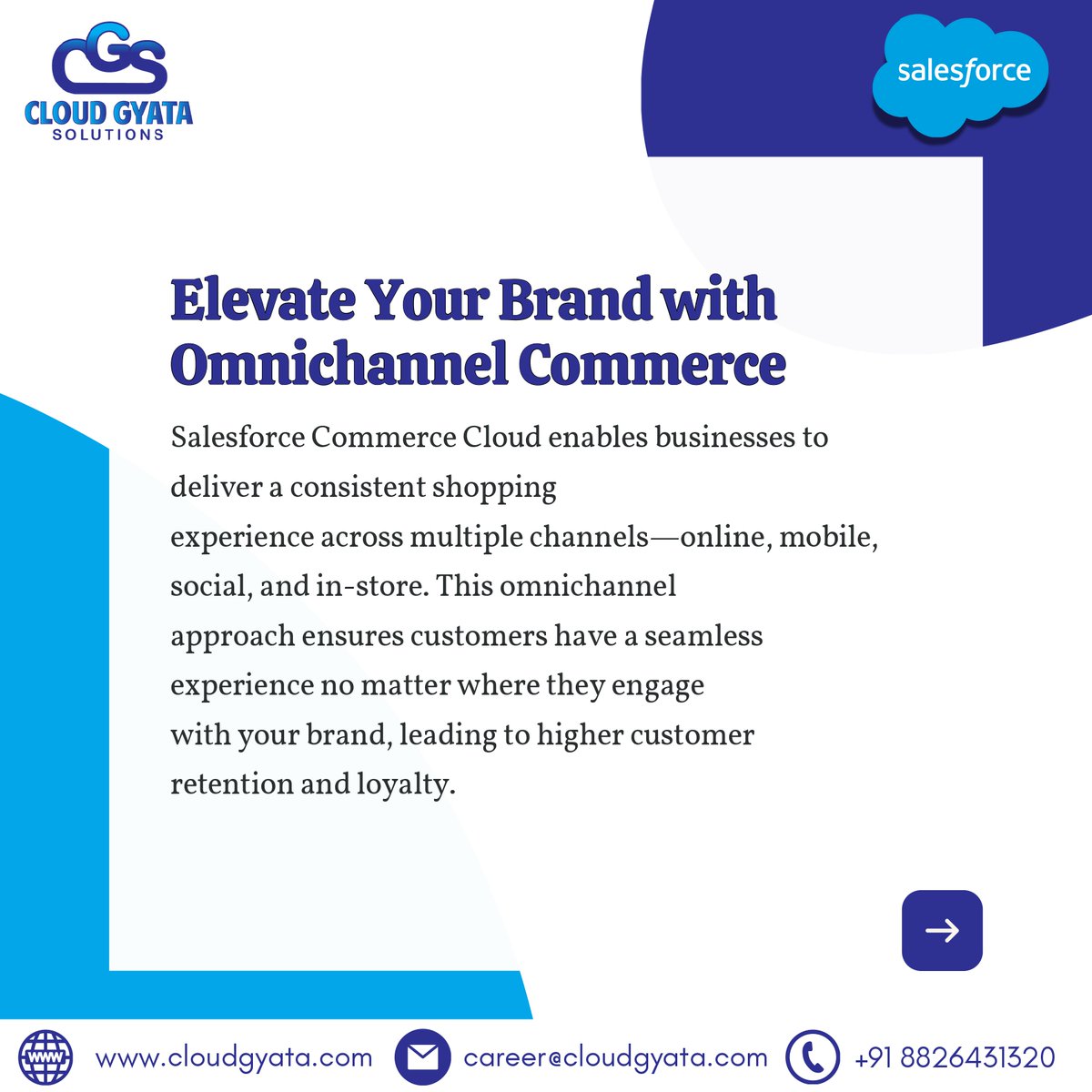 CGS
CLOUD GYATA
SOLUTIONS

salesforce

Elevate Your Brand with Omnichannel Commerce

Salesforce Commerce Cloud enables businesses to deliver a consistent shopping experience across multiple channels—online, mobile, social, and in-store. This omnichannel approach ensures customers have a seamless experience no matter where they engage with your brand, leading to higher customer retention and loyalty.

WWW www.cloudgyata.com career@cloudgyata.com +91 8826431320